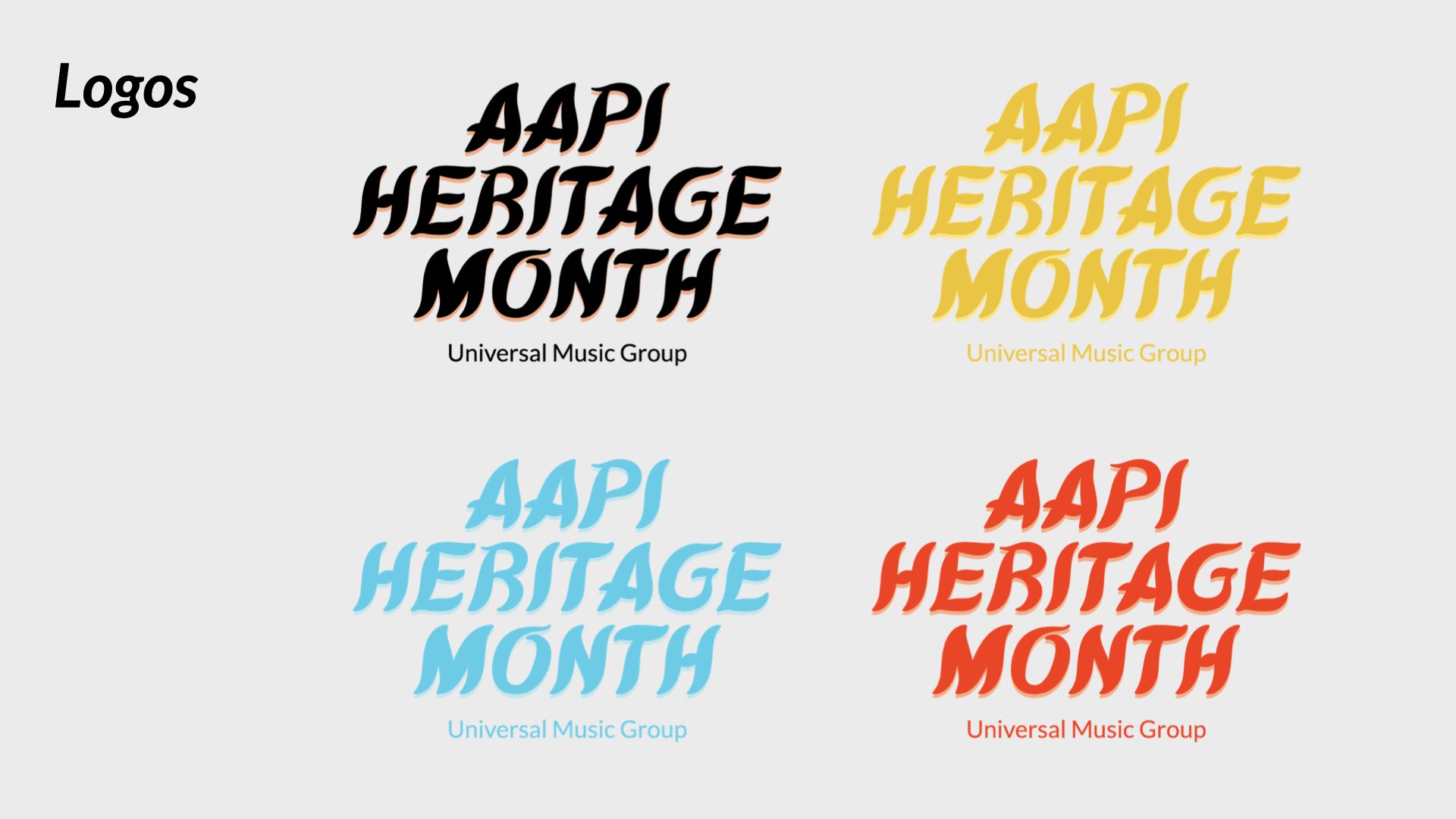 Logos

AAPI HERITAGE MONTH
Universal Music Group

AAPI HERITAGE MONTH
Universal Music Group

AAPI HERITAGE MONTH
Universal Music Group

AAPI HERITAGE MONTH
Universal Music Group